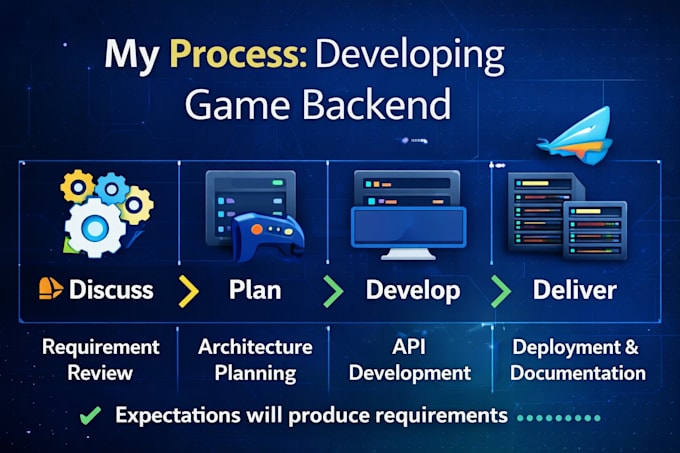 My Process: Developing Game Backend

Discuss > Plan > Develop > Deliver

Requirement Review

Architecture Planning

API Development

Deployment & Documentation

✓ Expectations will produce requirements